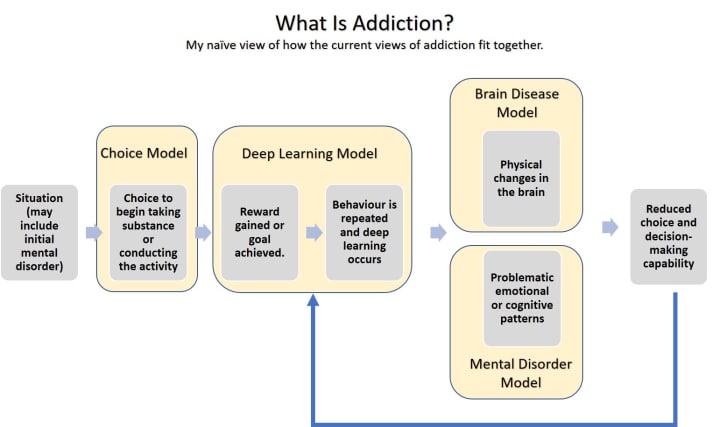 What Is Addiction?
My naïve view of how the current views of addiction fit together.

Situation (may include initial mental disorder)

Choice Model

Choice to begin taking substance or conducting the activity

Deep Learning Model

Reward gained or goal achieved.

Behaviour is repeated and deep learning occurs

Brain Disease Model

Physical changes in the brain

Problematic emotional or cognitive patterns

Mental Disorder Model

Reduced choice and decision-making capability